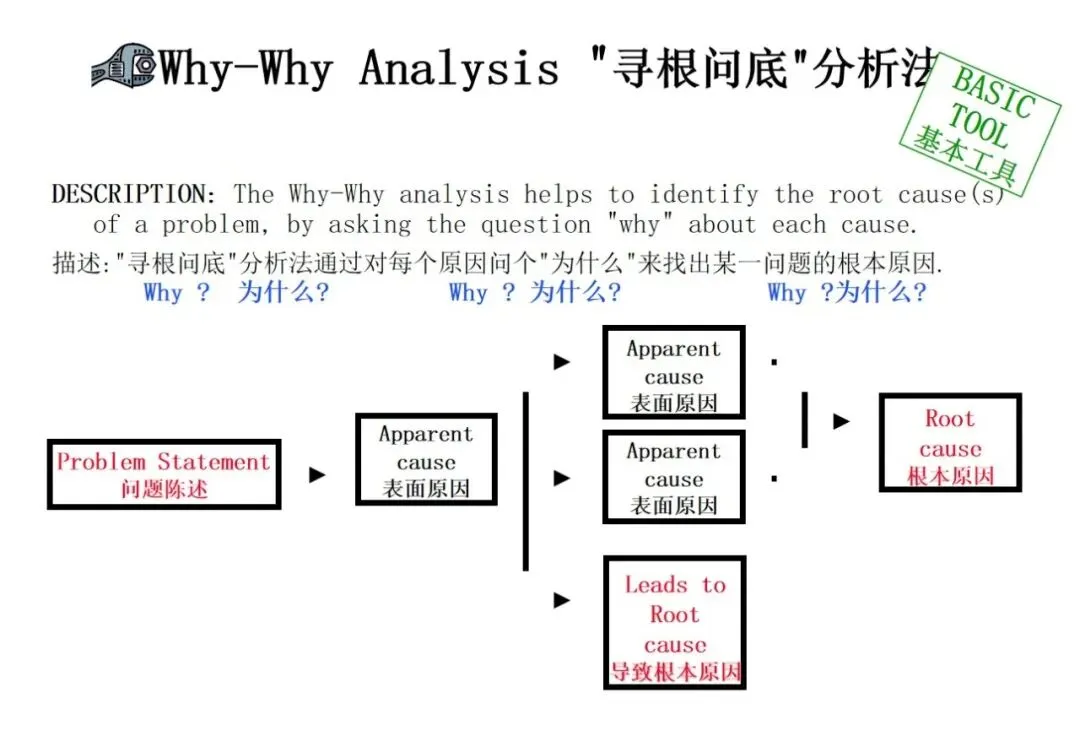 Why-Why Analysis "寻根问底"分析法

BASIC TOOL 基本工具

DESCRIPTION: The Why-Why analysis helps to identify the root cause(s) of a problem, by asking the question "why" about each cause.

描述:"寻根问底"分析法通过对每个原因问个"为什么"来找出某一问题的根本原因.

Why ? 为什么?

Why ? 为什么?

Why ?为什么?

Problem Statement 问题陈述

Apparent cause 表面原因

Apparent cause 表面原因

Apparent cause 表面原因

Leads to Root cause 导致根本原因

Root cause 根本原因